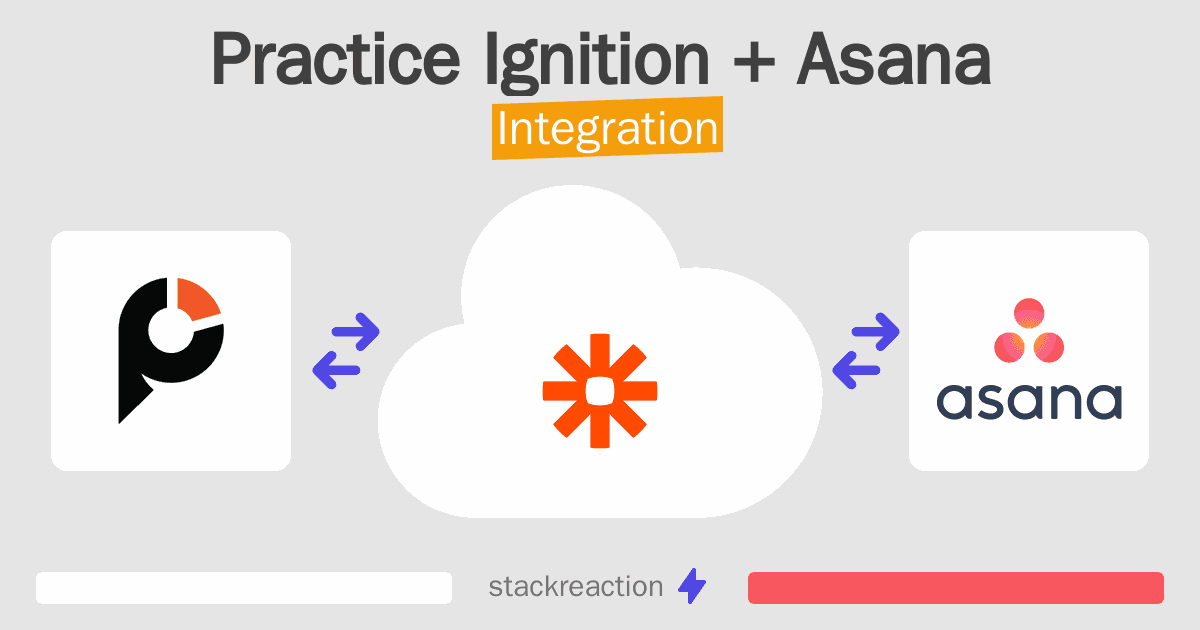 Practice Ignition + Asana
Integration

asana

stackreaction